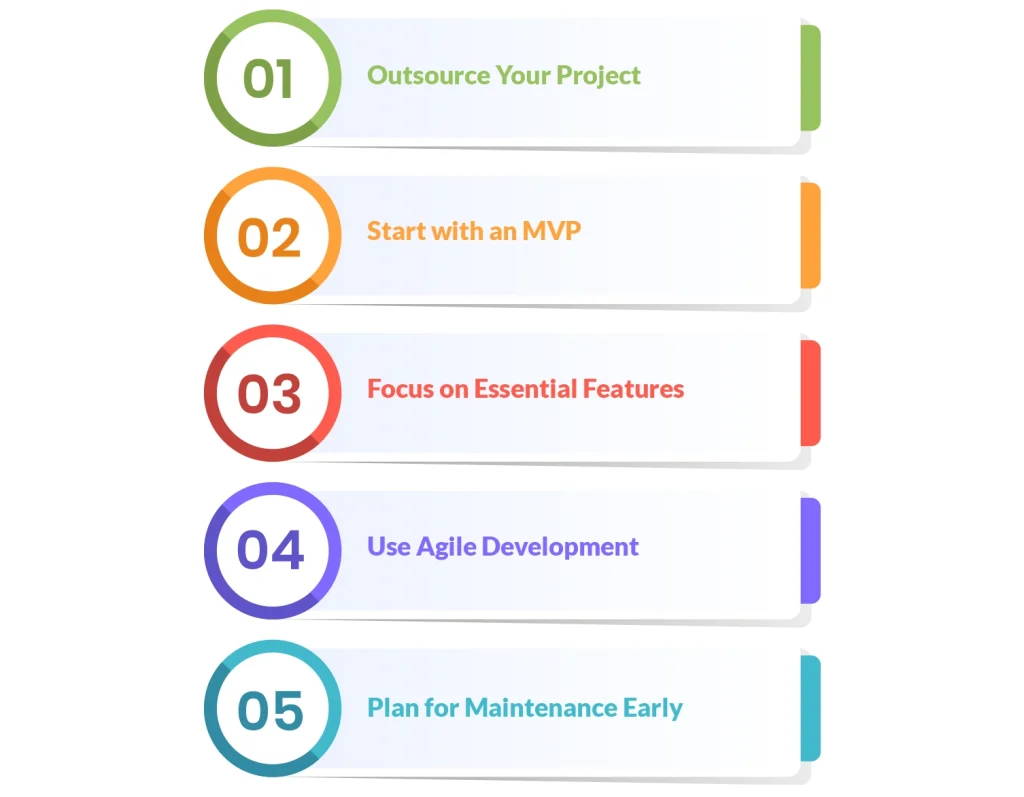 01 Outsource Your Project

02 Start with an MVP

03 Focus on Essential Features

04 Use Agile Development

05 Plan for Maintenance Early